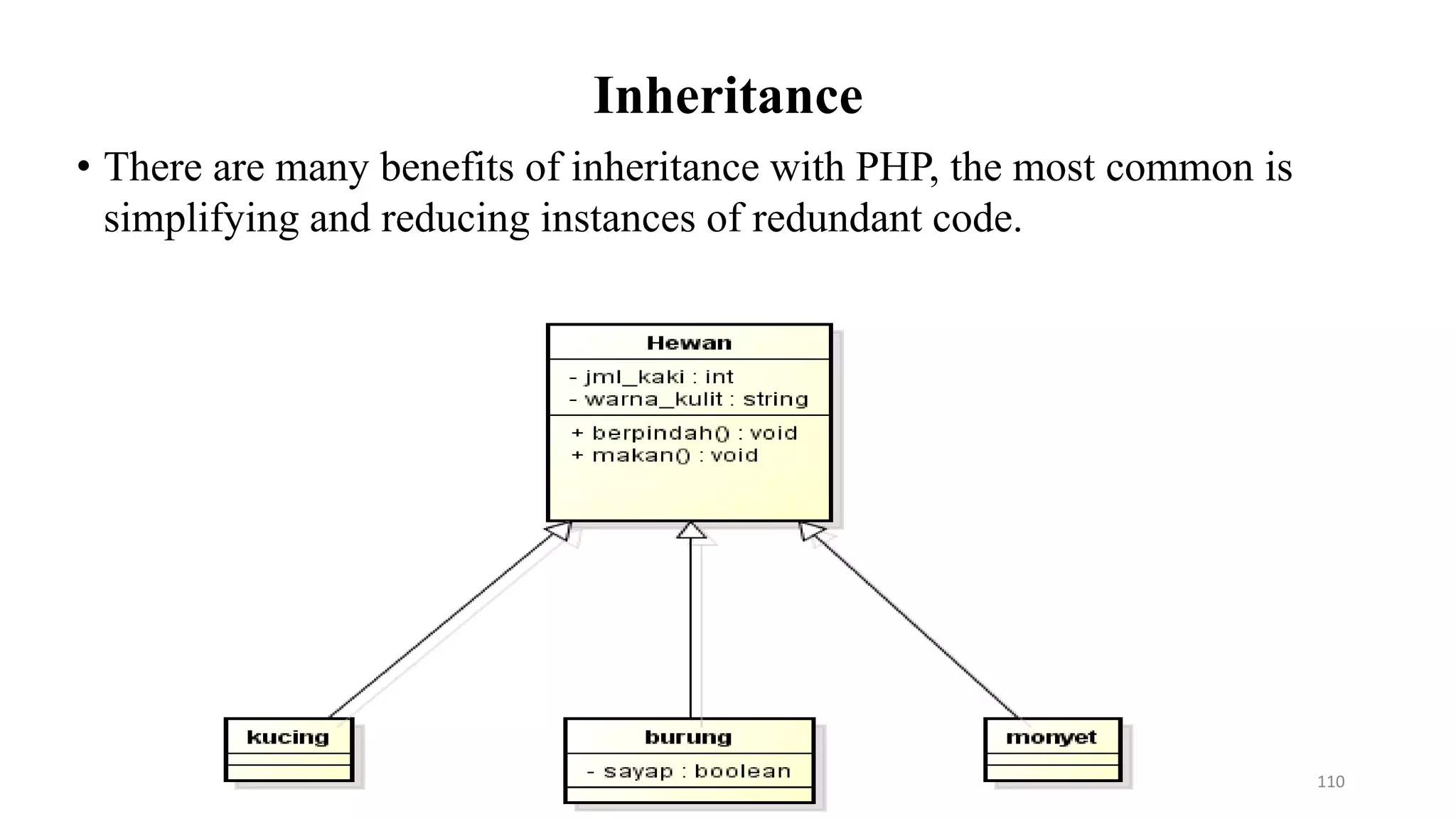 Inheritance

• There are many benefits of inheritance with PHP, the most common is simplifying and reducing instances of redundant code.

Hewan
- jml_kaki : int
- warna_kulit : string
+ berpindah() : void
+ makan() : void

kucing

burung
- sayap : boolean

monyet

110